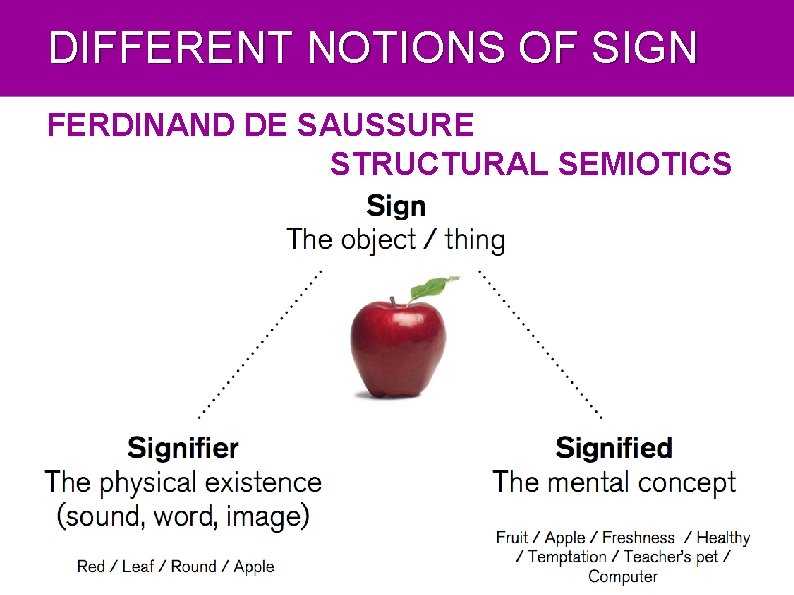 DIFFERENT NOTIONS OF SIGN

FERDINAND DE SAUSSURE

STRUCTURAL SEMIOTICS

Sign
The object / thing

Signifier
The physical existence (sound, word, image)

Red / Leaf / Round / Apple

Signified
The mental concept

Fruit / Apple / Freshness / Healthy / Temptation / Teacher's pet / Computer